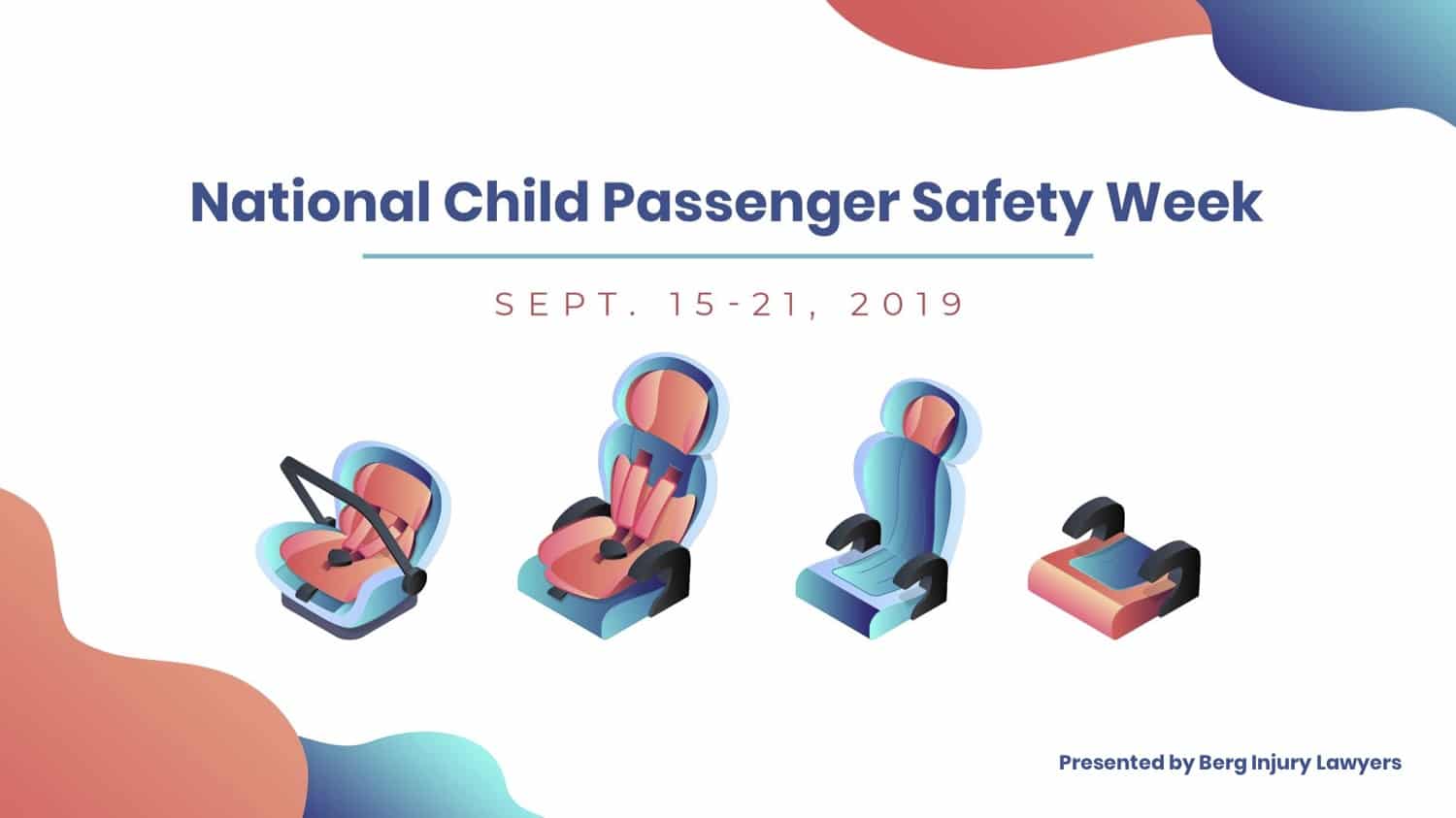 National Child Passenger Safety Week

SEPT. 15-21, 2019

Presented by Berg Injury Lawyers